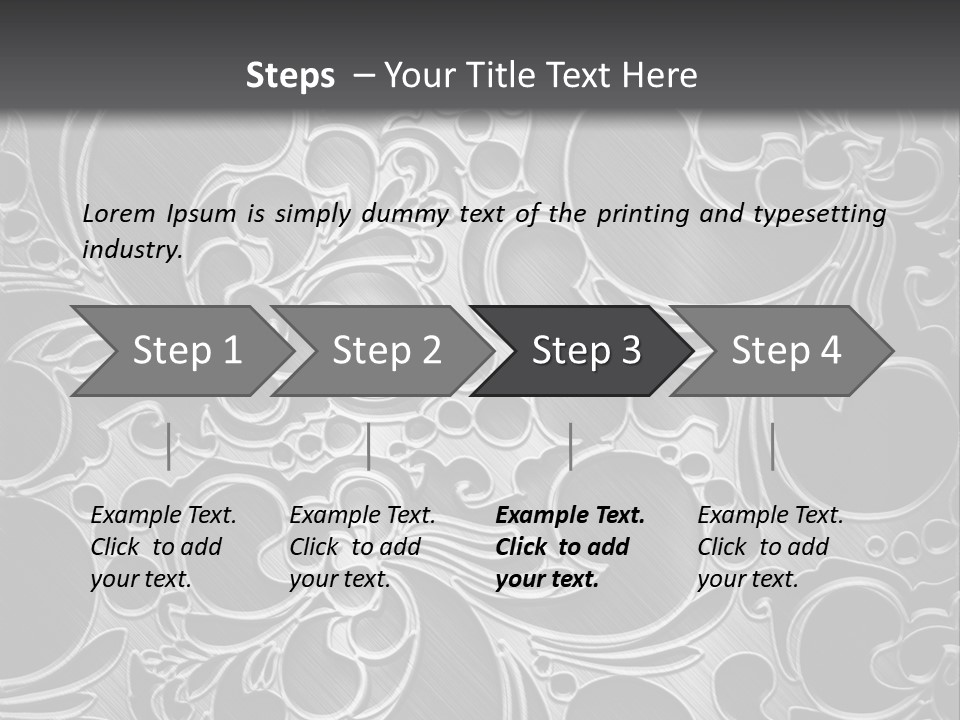 Steps – Your Title Text Here

Lorem Ipsum is simply dummy text of the printing and typesetting industry.

Step 1

Step 2

Step 3

Step 4

Example Text. Click to add your text.

Example Text. Click to add your text.

Example Text. Click to add your text.

Example Text. Click to add your text.